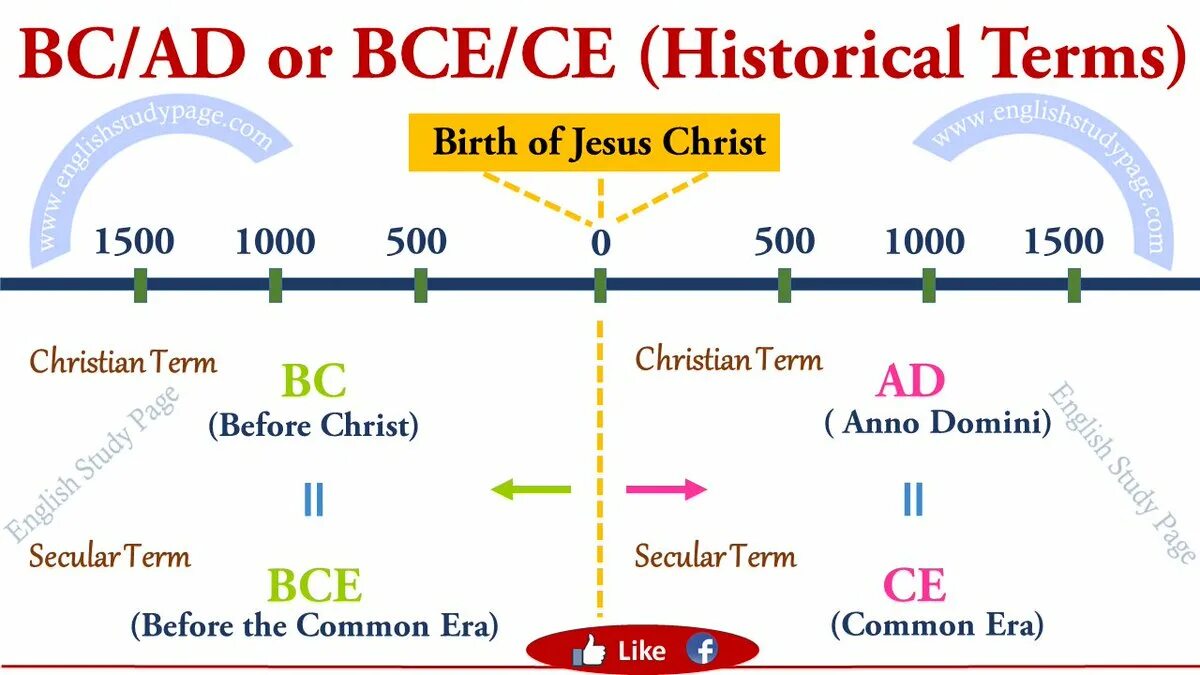 BC/AD or BCE/CE (Historical Terms)

www.englishstudypage.com

Birth of Jesus Christ

www.englishstudypage.com

1500 1000 500 0 500 1000 1500

Christian Term

BC
(Before Christ)

English Study Page

=

Secular Term

BCE
(Before the Common Era)

Christian Term

AD
( Anno Domini)

English Study Page

=

Secular Term

CE
(Common Era)

Like